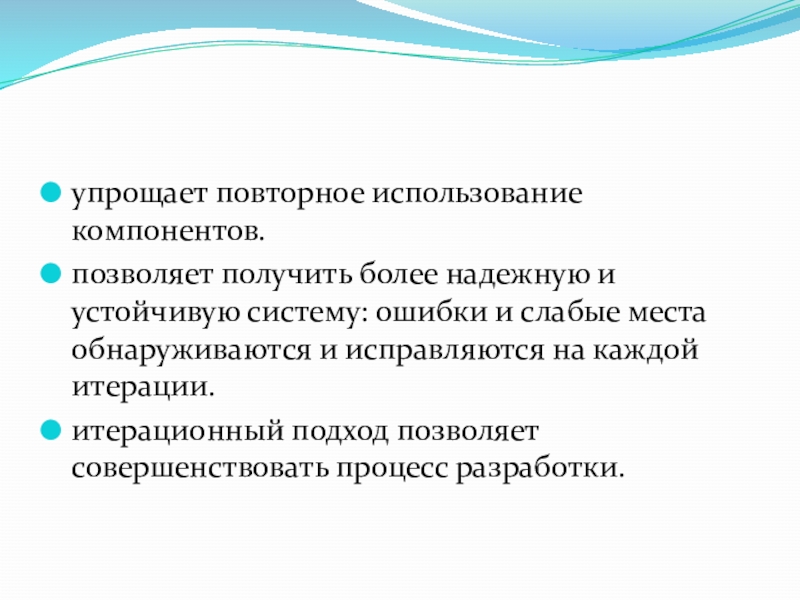 упрощает повторное использование компонентов.

позволяет получить более надежную и устойчивую систему: ошибки и слабые места обнаруживаются и исправляются на каждой итерации.

итерационный подход позволяет совершенствовать процесс разработки.